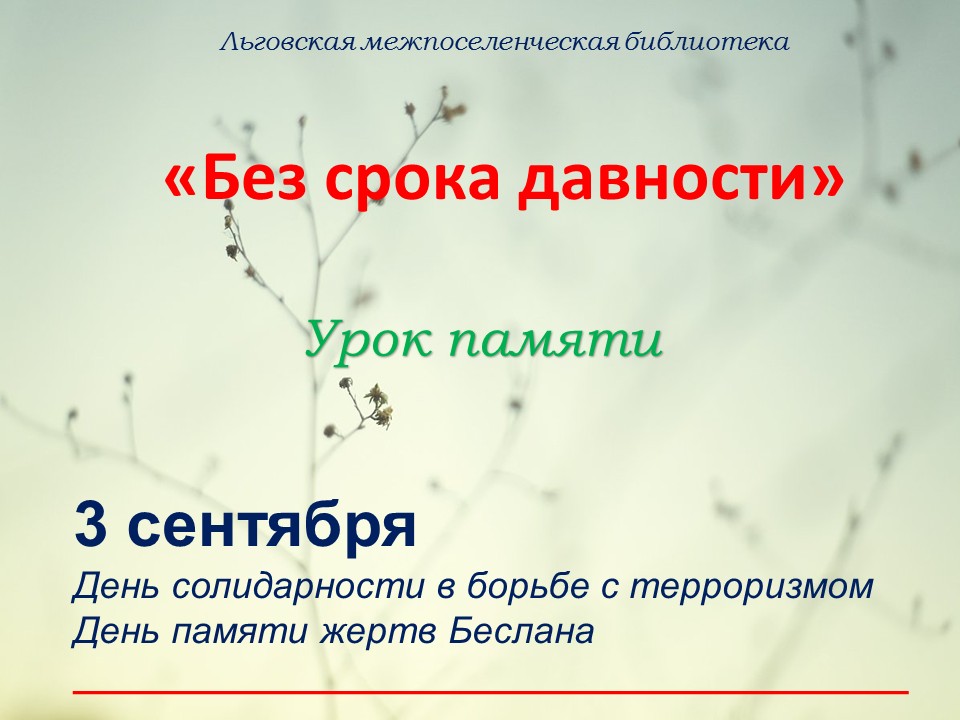 Льговская межпоселенческая библиотека

«Без срока давности»

Урок памяти

3 сентября
День солидарности в борьбе с терроризмом
День памяти жертв Беслана